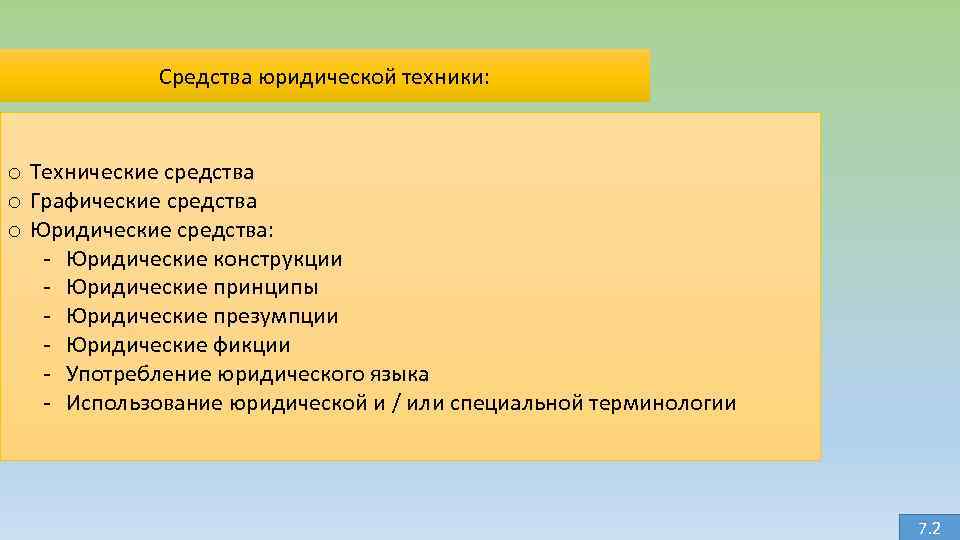 Средства юридической техники:

o Технические средства
o Графические средства
o Юридические средства:
- Юридические конструкции
- Юридические принципы
- Юридические презумпции
- Юридические фикции
- Употребление юридического языка
- Использование юридической и / или специальной терминологии

7.2